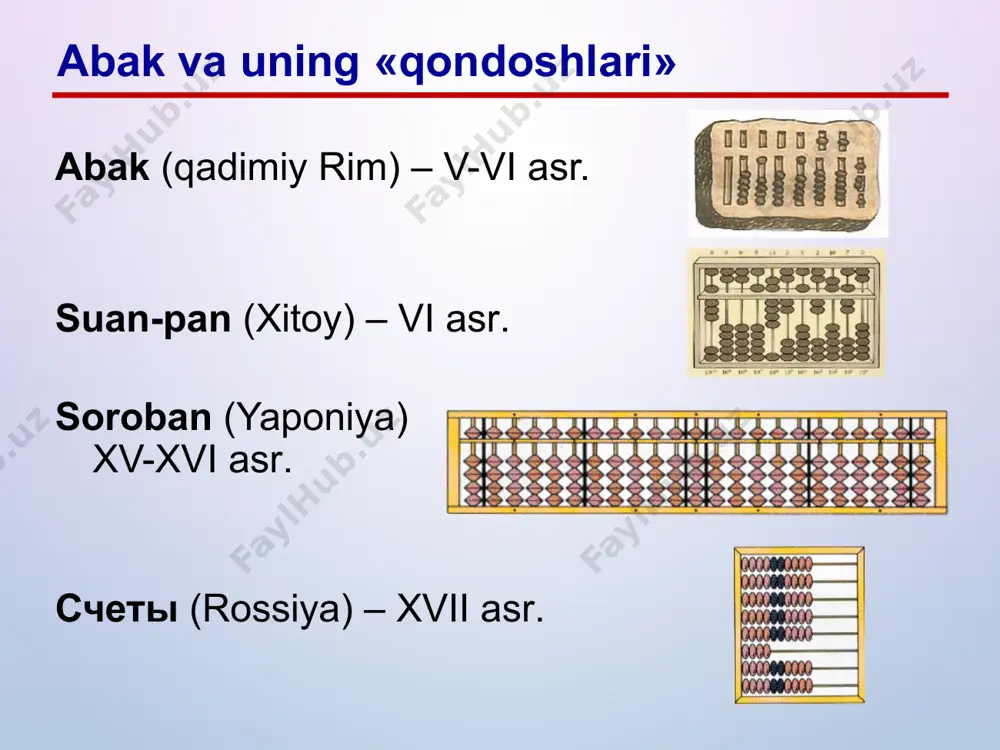 Abak va uning «qondoshlari»

Abak (qadimiy Rim) – V-VI asr.

Suan-pan (Xitoy) – VI asr.

Soroban (Yaponiya) XV-XVI asr.

Счеты (Rossiya) – XVII asr.

FaylHub.uz